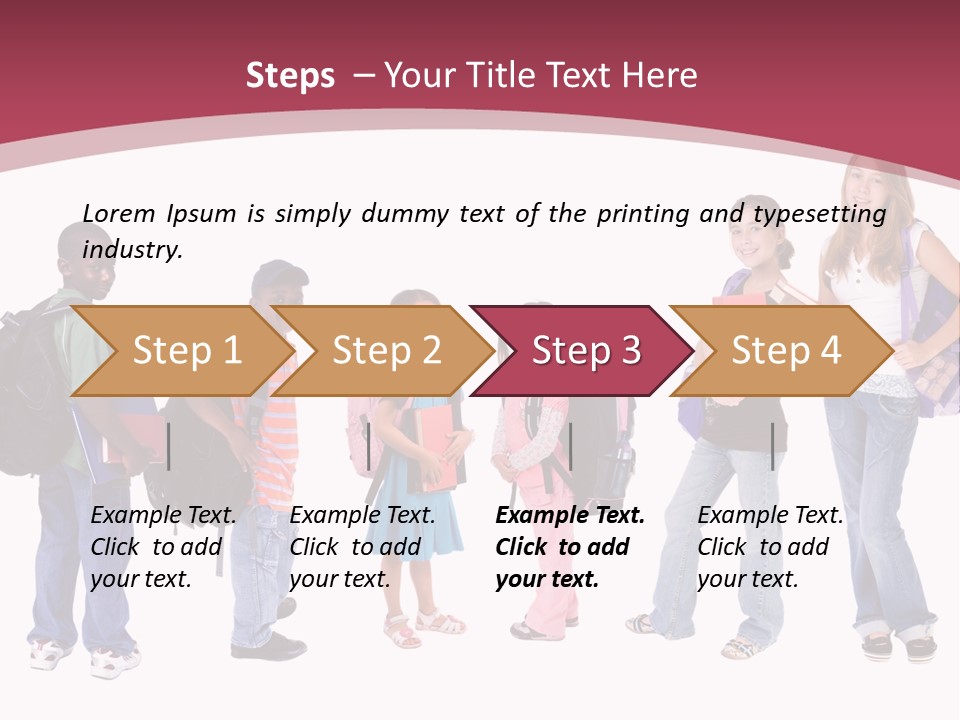 Steps – Your Title Text Here

Lorem Ipsum is simply dummy text of the printing and typesetting industry.

Step 1

Step 2

Step 3

Step 4

Example Text. Click to add your text.

Example Text. Click to add your text.

Example Text. Click to add your text.

Example Text. Click to add your text.